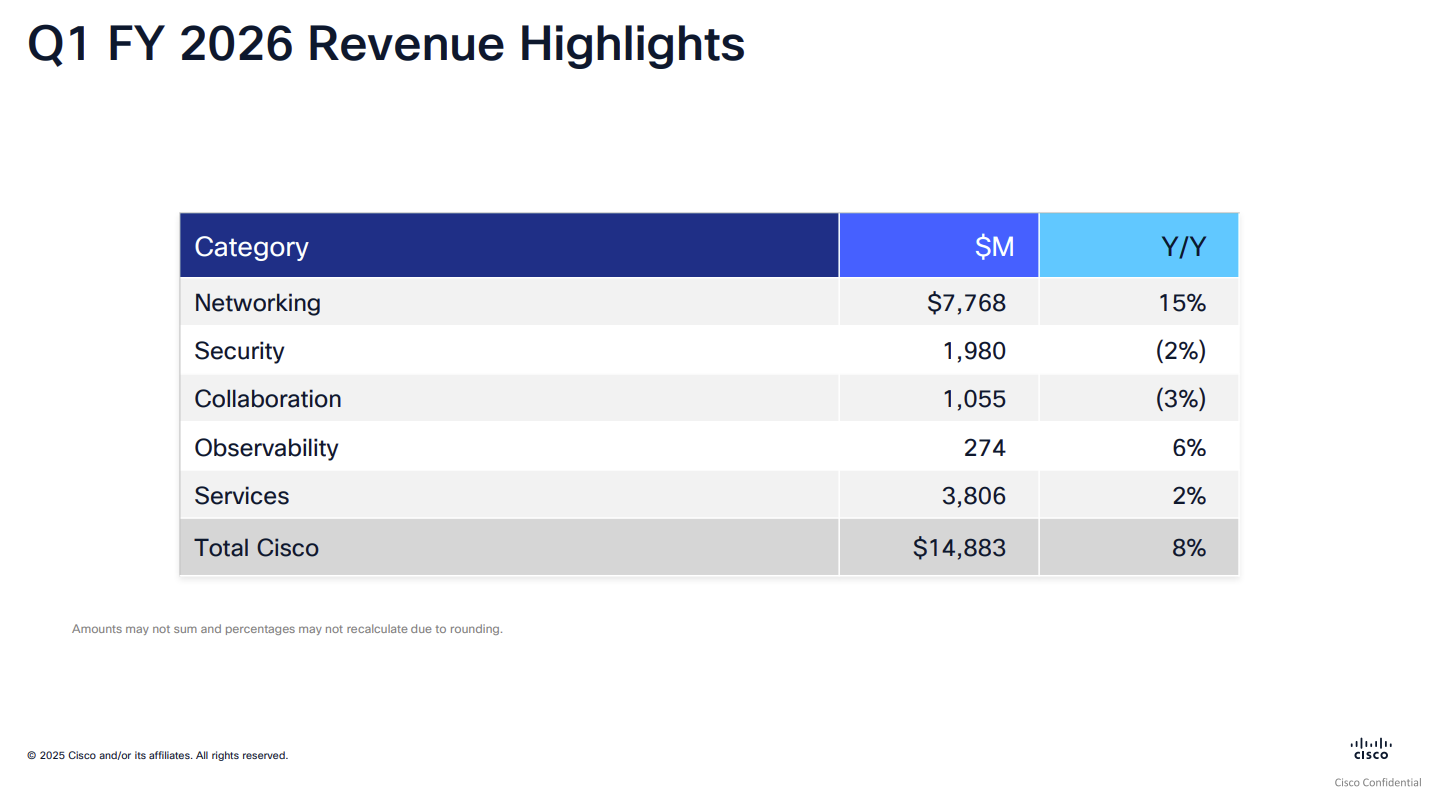 Q1 FY 2026 Revenue Highlights

| Category | \$M | Y/Y |
|---|---|---|
| Networking | \$7,768 | 15% |
| Security | 1,980 | (2%) |
| Collaboration | 1,055 | (3%) |
| Observability | 274 | 6% |
| Services | 3,806 | 2% |
| Total Cisco | \$14,883 | 8% |

Amounts may not sum and percentages may not recalculate due to rounding.

© 2025 Cisco and/or its affiliates. All rights reserved.

cisco

Cisco Confidential